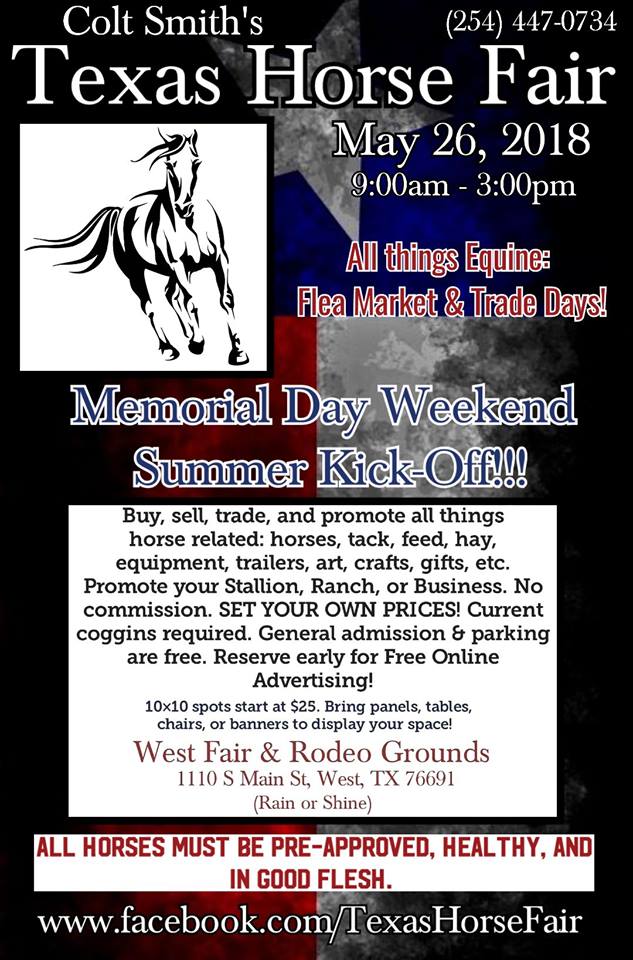 Colt Smith's
(254) 447-0734
Texas Horse Fair

May 26, 2018
9:00am - 3:00pm

All things Equine:
Flea Market & Trade Days!

Memorial Day Weekend
Summer Kick-Off!!!

Buy, sell, trade, and promote all things horse related: horses, tack, feed, hay, equipment, trailers, art, crafts, gifts, etc. Promote your Stallion, Ranch, or Business. No commission. SET YOUR OWN PRICES! Current coggins required. General admission & parking are free. Reserve early for Free Online Advertising!

10x10 spots start at $25. Bring panels, tables, chairs, or banners to display your space!

West Fair & Rodeo Grounds
1110 S Main St, West, TX 76691
(Rain or Shine)

ALL HORSES MUST BE PRE-APPROVED, HEALTHY, AND IN GOOD FLESH.

www.facebook.com/TexasHorseFair